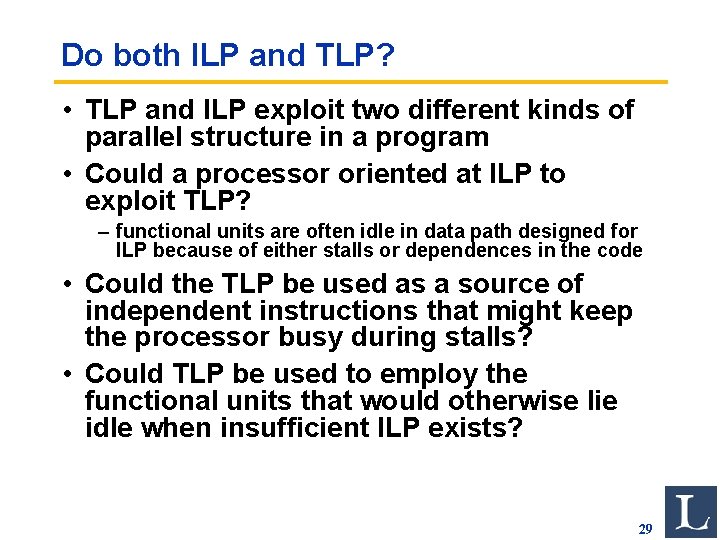 Do both ILP and TLP?

• TLP and ILP exploit two different kinds of parallel structure in a program

• Could a processor oriented at ILP to exploit TLP?

– functional units are often idle in data path designed for ILP because of either stalls or dependences in the code

• Could the TLP be used as a source of independent instructions that might keep the processor busy during stalls?

• Could TLP be used to employ the functional units that would otherwise lie idle when insufficient ILP exists?

29

L